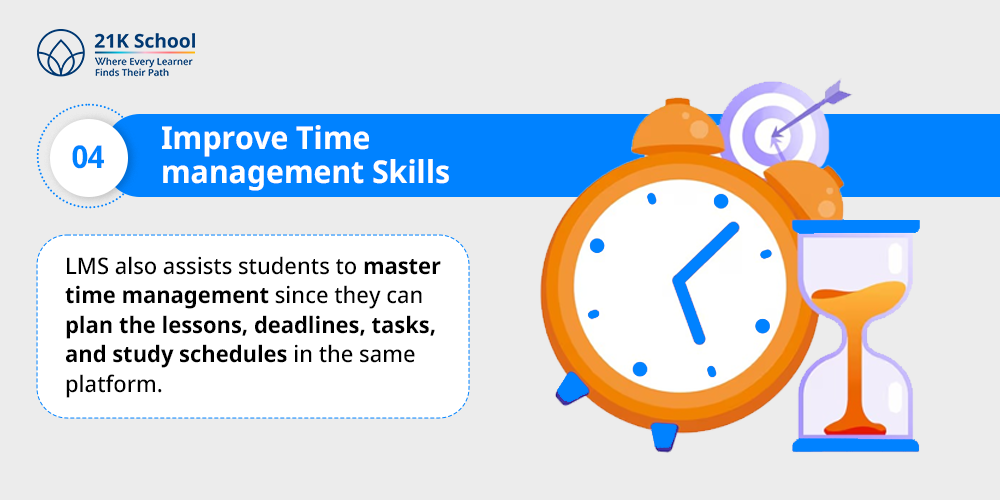 21K School
Where Every Learner
Finds Their Path

04

Improve Time
management Skills

LMS also assists students to master time management since they can plan the lessons, deadlines, tasks, and study schedules in the same platform.